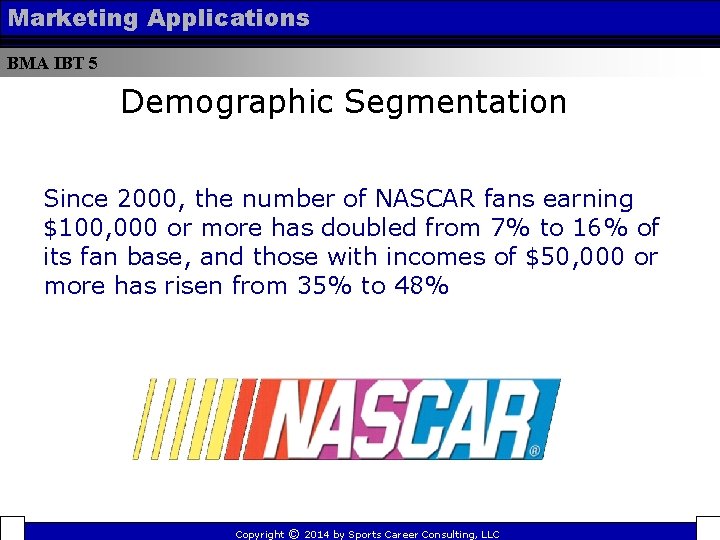 Marketing Applications

BMA IBT 5

Demographic Segmentation

Since 2000, the number of NASCAR fans earning \$100,000 or more has doubled from 7% to 16% of its fan base, and those with incomes of \$50,000 or more has risen from 35% to 48%

NASCAR®

Copyright © 2014 by Sports Career Consulting, LLC